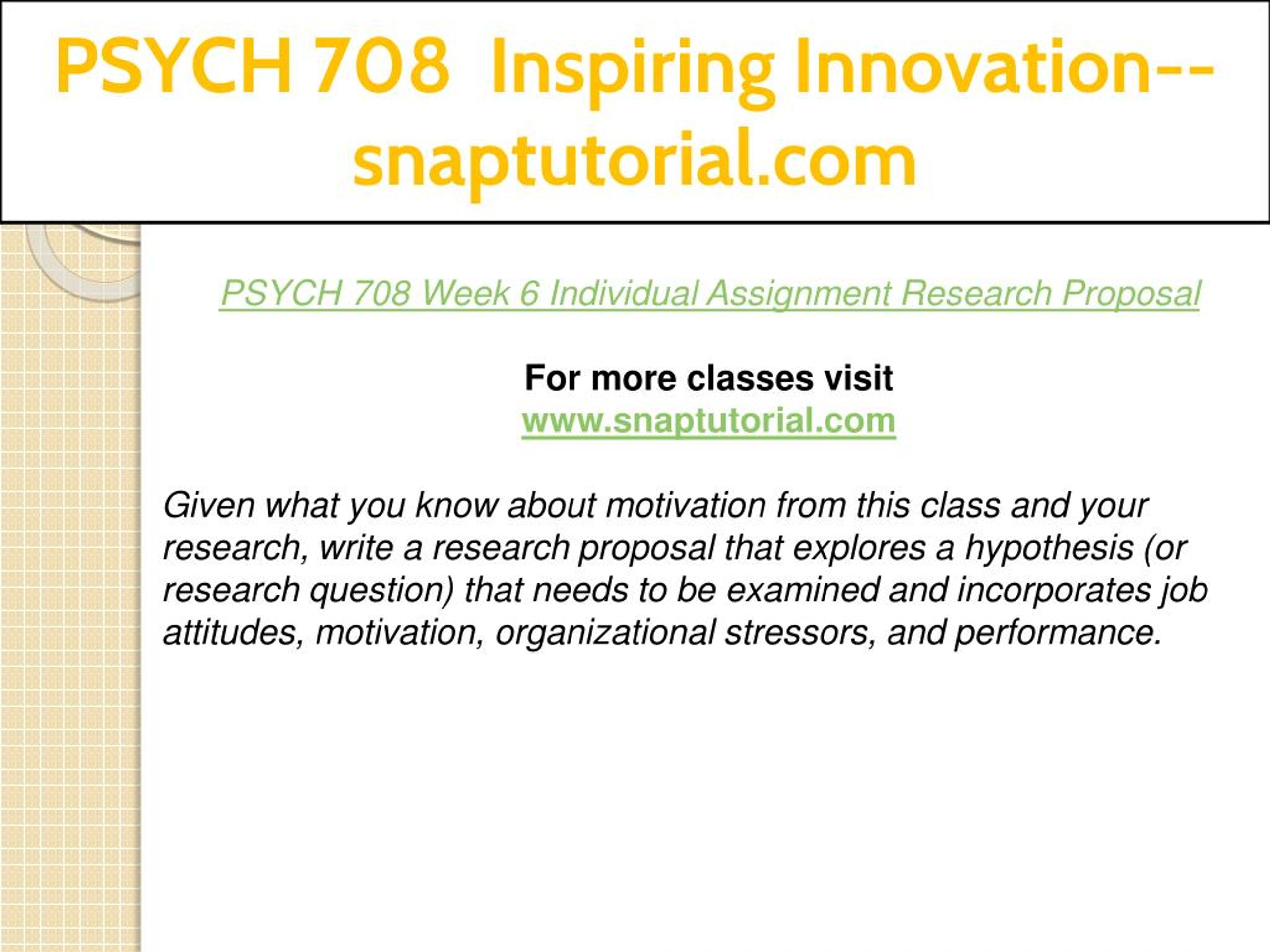 PSYCH 708 Inspiring Innovation--snaptutorial.com

PSYCH 708 Week 6 Individual Assignment Research Proposal

For more classes visit
www.snaptutorial.com

Given what you know about motivation from this class and your research, write a research proposal that explores a hypothesis (or research question) that needs to be examined and incorporates job attitudes, motivation, organizational stressors, and performance.